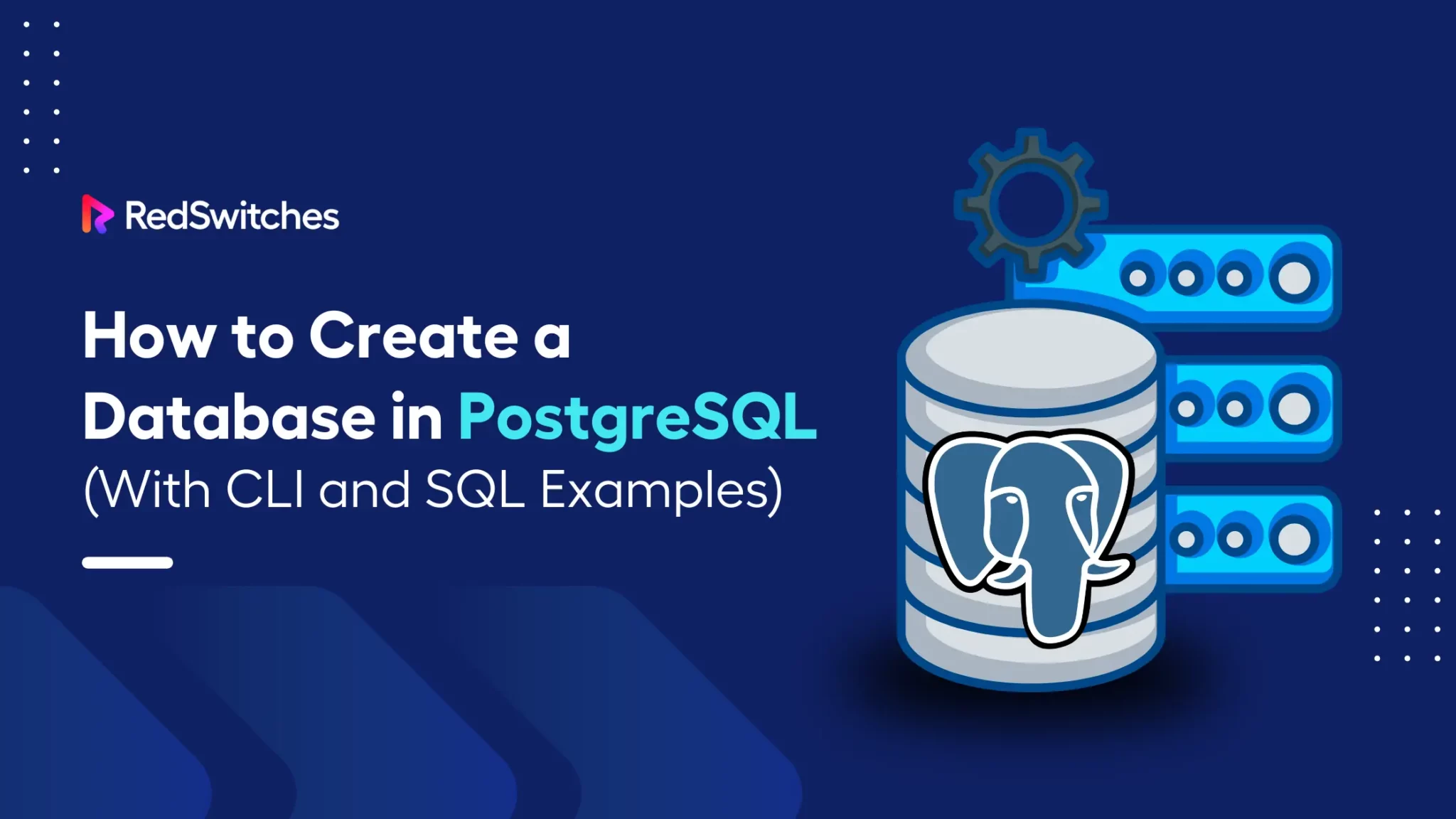 RedSwitches

How to Create a Database in PostgreSQL (With CLI and SQL Examples)